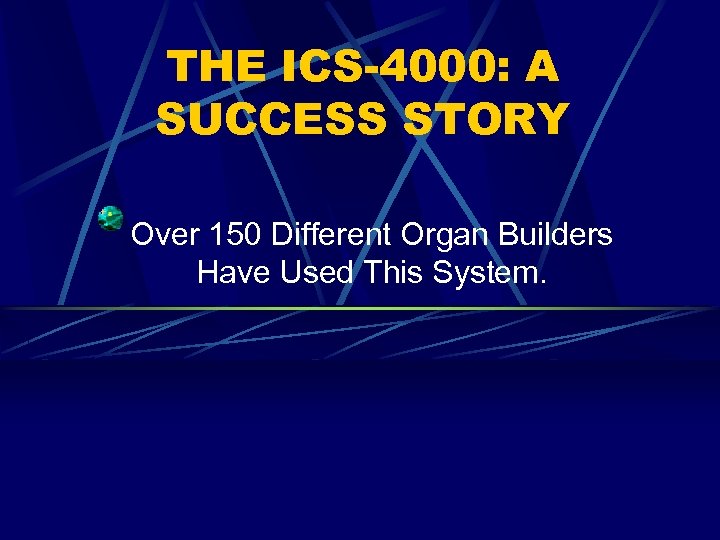 THE ICS-4000: A SUCCESS STORY

Over 150 Different Organ Builders Have Used This System.